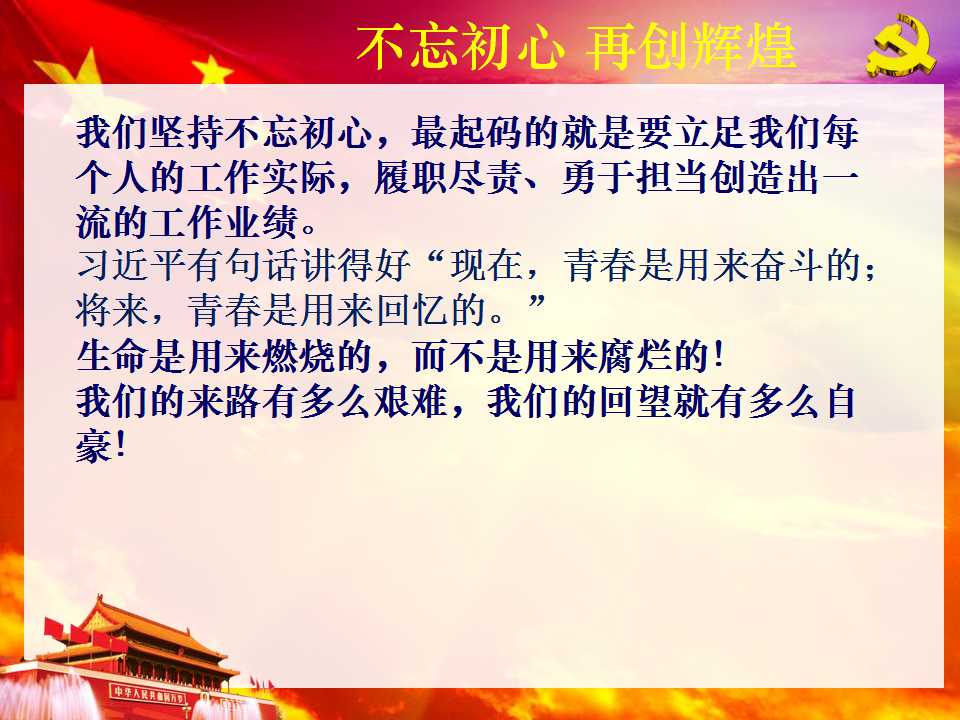 不忘初心 再创辉煌

我们坚持不忘初心，最起码的就是要立足我们每个人的工作实际，履职尽责、勇于担当创造出一流的工作业绩。

习近平有句话讲得好“现在，青春是用来奋斗的；将来，青春是用来回忆的。”

生命是用来燃烧的，而不是用来腐烂的！

我们的来路有多么艰难，我们的回望就有多么自豪！

中华人民共和国万岁